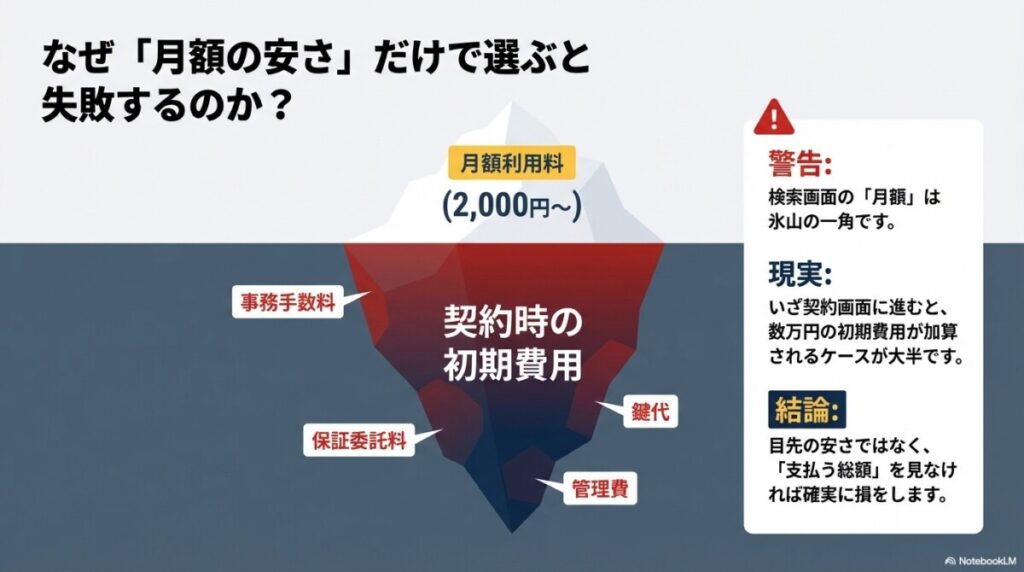 なぜ「月額の安さ」だけで選ぶと失敗するのか？

月額利用料
(2,000円〜)

事務手数料

契約時の初期費用

鍵代

保証委託料

管理費

警告:
検索画面の「月額」は氷山の一角です。

現実:
いざ契約画面に進むと、数万円の初期費用が加算されるケースが大半です。

結論:
目先の安さではなく、「支払う総額」を見なければ確実に損をします。

NotebookLM